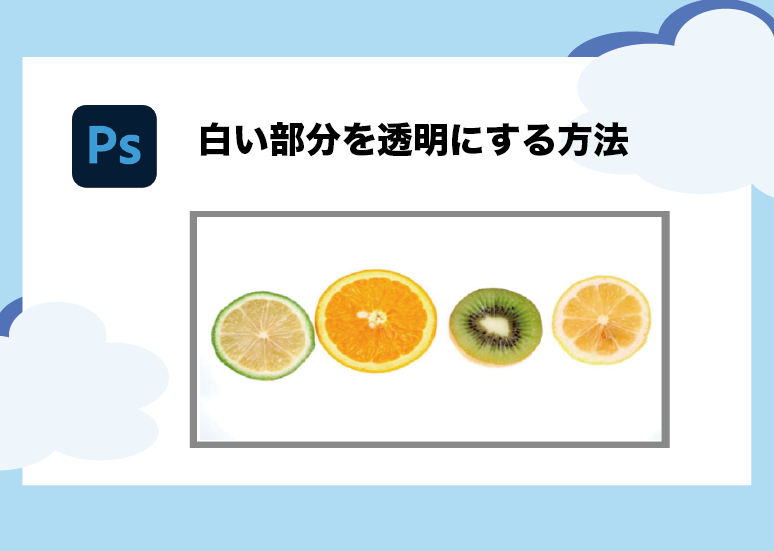 Ps

白い部分を透明にする方法